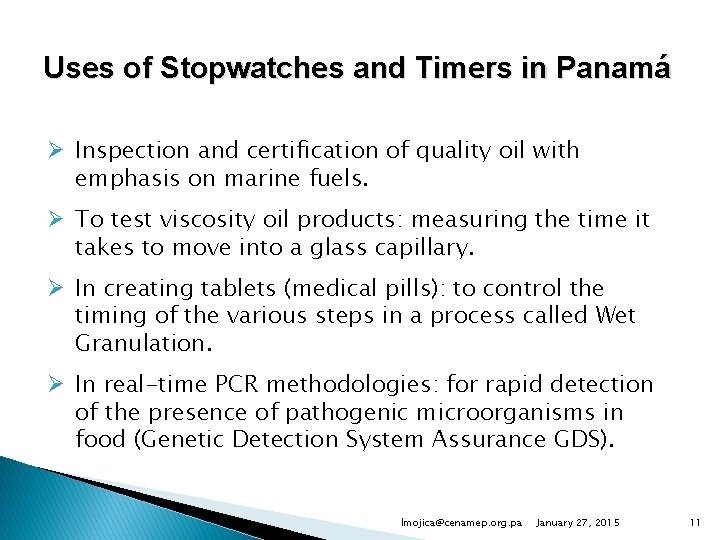 Uses of Stopwatches and Timers in Panamá

➢ Inspection and certification of quality oil with emphasis on marine fuels.

➢ To test viscosity oil products: measuring the time it takes to move into a glass capillary.

➢ In creating tablets (medical pills): to control the timing of the various steps in a process called Wet Granulation.

➢ In real-time PCR methodologies: for rapid detection of the presence of pathogenic microorganisms in food (Genetic Detection System Assurance GDS).

lmojica@cenamep.org.pa January 27, 2015 11